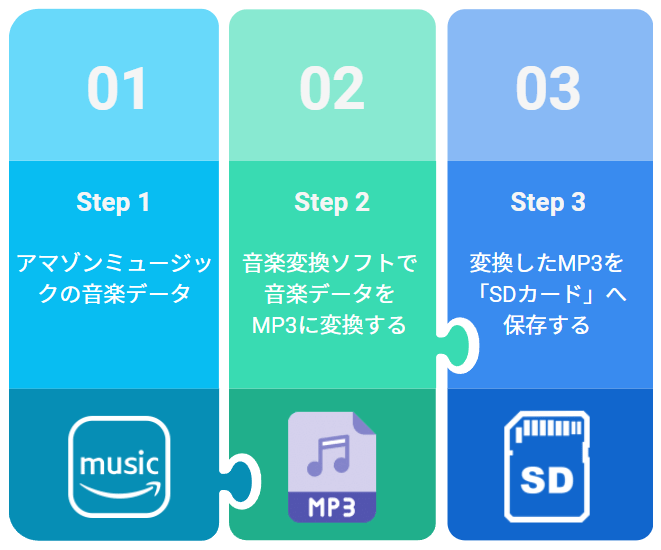 01

Step 1

アマゾンミュージックの音楽データ

music

02

Step 2

音楽変換ソフトで音楽データをMP3に変換する

MP3

03

Step 3

変換したMP3を「SDカード」へ保存する

SD